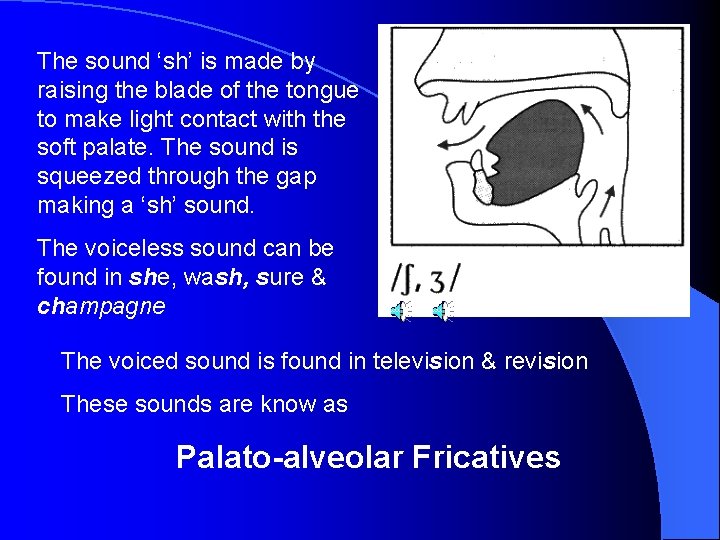 The sound ‘sh’ is made by raising the blade of the tongue to make light contact with the soft palate. The sound is squeezed through the gap making a ‘sh’ sound.

The voiceless sound can be found in she, wash, sure & champagne

/ʃ, ʒ/

The voiced sound is found in television & revision

These sounds are know as

Palato-alveolar Fricatives